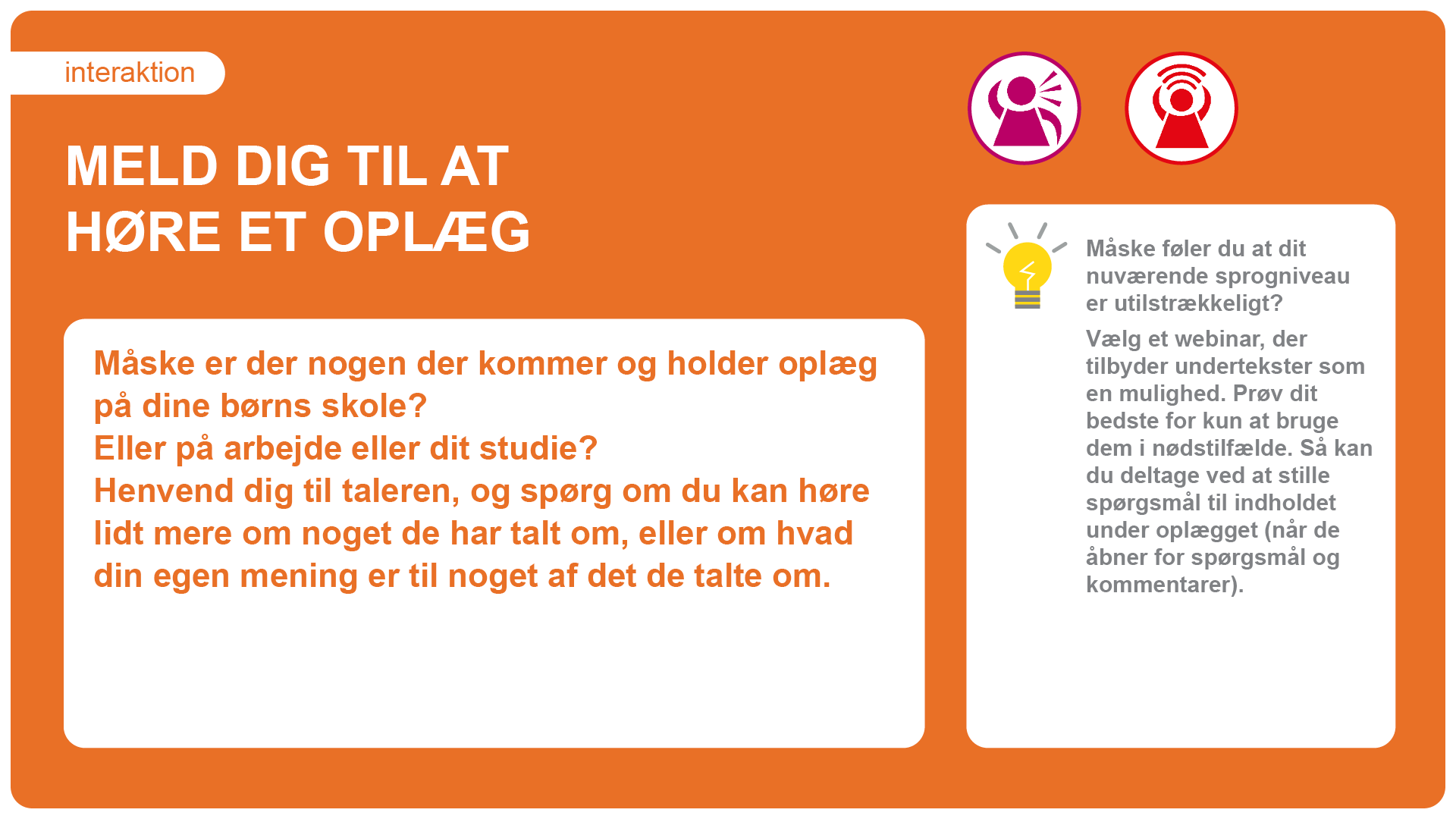 interaktion

MELD DIG TIL AT HØRE ET OPLÆG

Måske er der nogen der kommer og holder oplæg på dine børns skole?
Eller på arbejde eller dit studie?
Henvend dig til taleren, og spørg om du kan høre lidt mere om noget de har talt om, eller om hvad din egen mening er til noget af det de talte om.

Måske føler du at dit nuværende sprogniveau er utilstrækkeligt?

Vælg et webinar, der tilbyder undertekster som en mulighed. Prøv dit bedste for kun at bruge dem i nødstilfælde. Så kan du deltage ved at stille spørgsmål til indholdet under oplægget (når de åbner for spørgsmål og kommentarer).